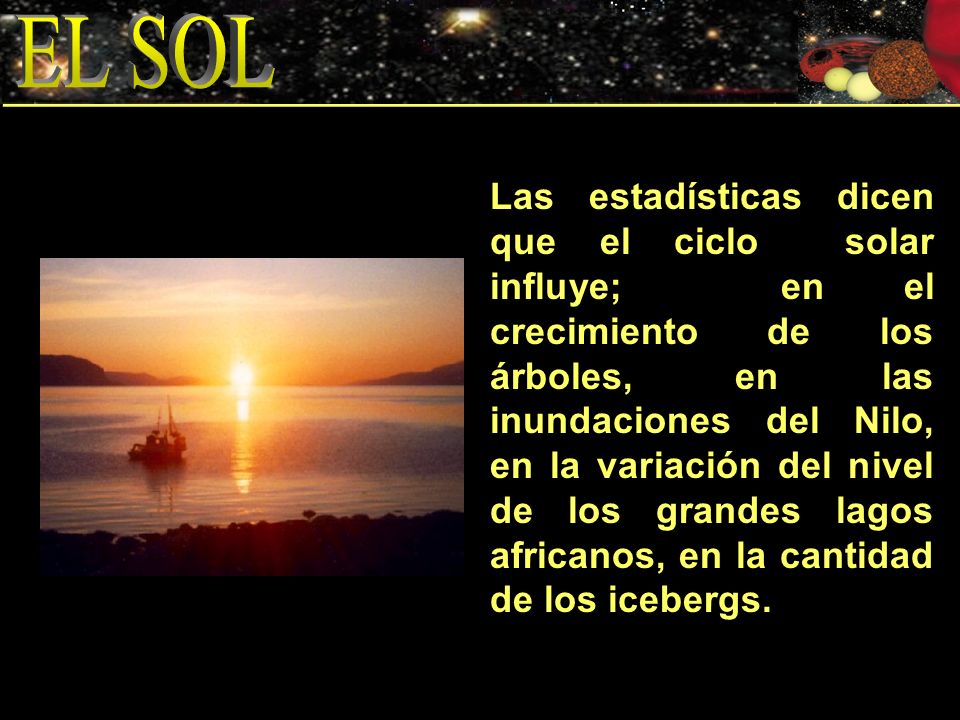 EL SOL

Las estadísticas dicen que el ciclo solar influye; en el crecimiento de los árboles, en las inundaciones del Nilo, en la variación del nivel de los grandes lagos africanos, en la cantidad de los icebergs.